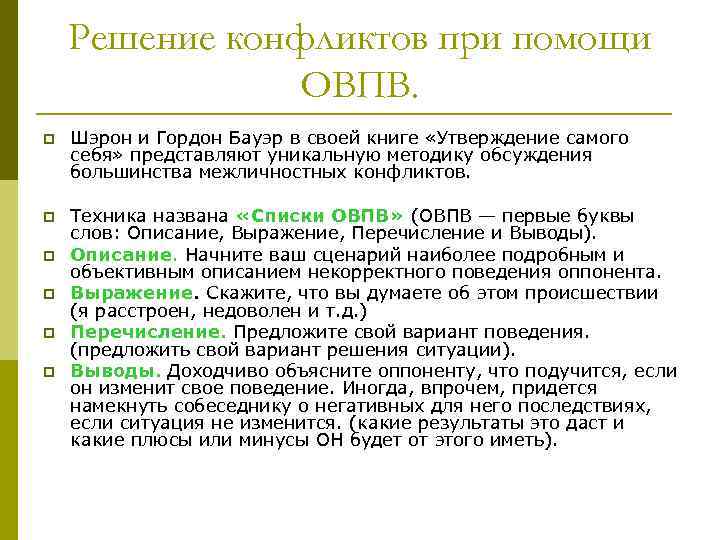 Решение конфликтов при помощи ОВПВ.

Шэрон и Гордон Бауэр в своей книге «Утверждение самого себя» представляют уникальную методику обсуждения большинства межличностных конфликтов.

Техника названа «Списки ОВПВ» (ОВПВ — первые буквы слов: Описание, Выражение, Перечисление и Выводы).

Описание. Начните ваш сценарий наиболее подробным и объективным описанием некорректного поведения оппонента.

Выражение. Скажите, что вы думаете об этом происшествии (я расстроен, недоволен и т.д.)

Перечисление. Предложите свой вариант поведения. (предложить свой вариант решения ситуации).

Выводы. Доходчиво объясните оппоненту, что подучится, если он изменит свое поведение. Иногда, впрочем, придется намекнуть собеседнику о негативных для него последствиях, если ситуация не изменится. (какие результаты это даст и какие плюсы или минусы ОН будет от этого иметь).